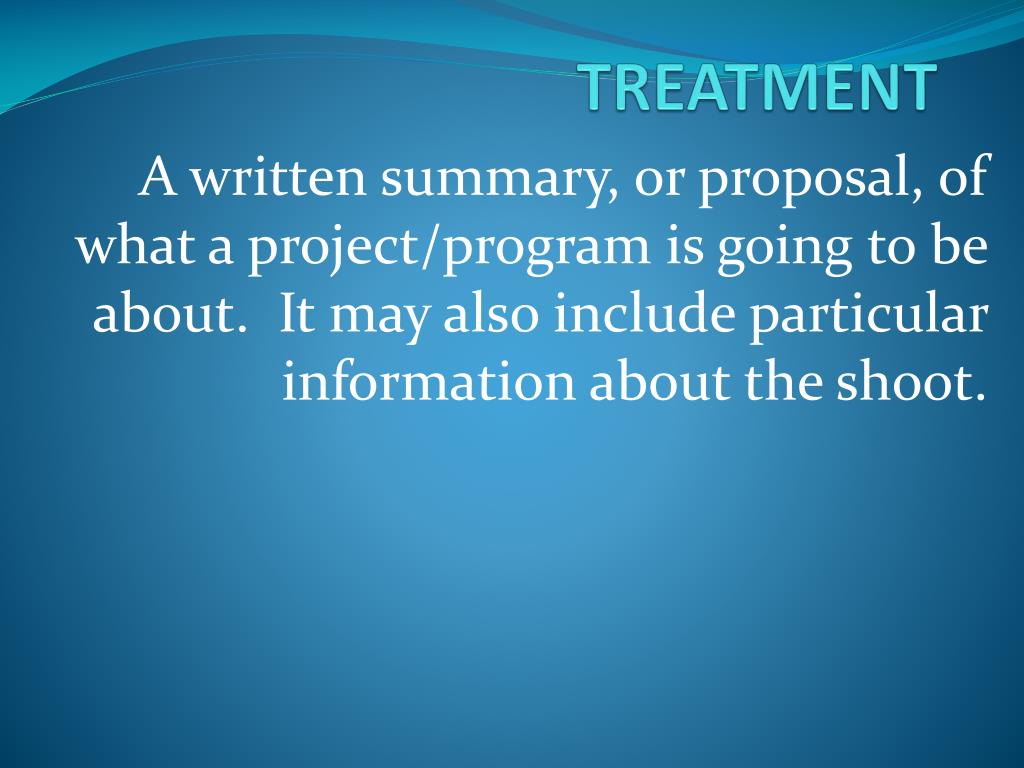 TREATMENT

A written summary, or proposal, of what a project/program is going to be about. It may also include particular information about the shoot.